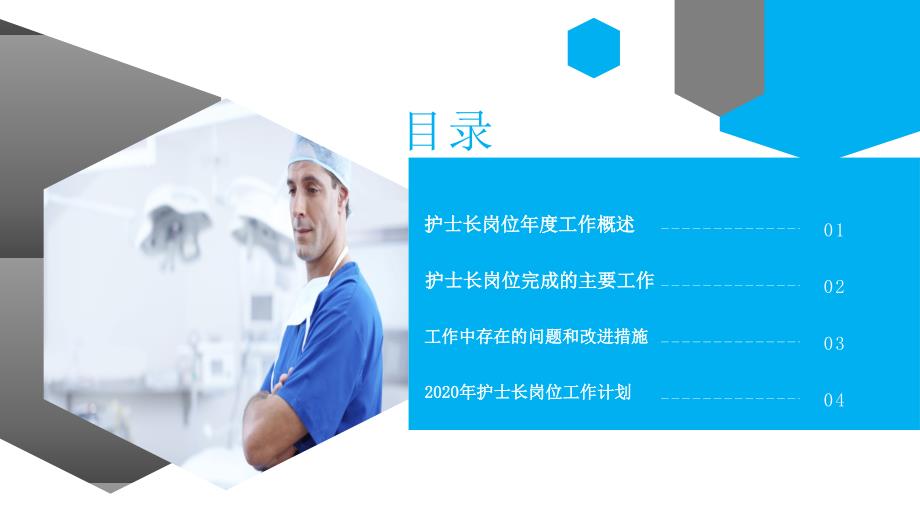 目录

护士长岗位年度工作概述 01

护士长岗位完成的主要工作 02

工作中存在的问题和改进措施 03

2020年护士长岗位工作计划 04